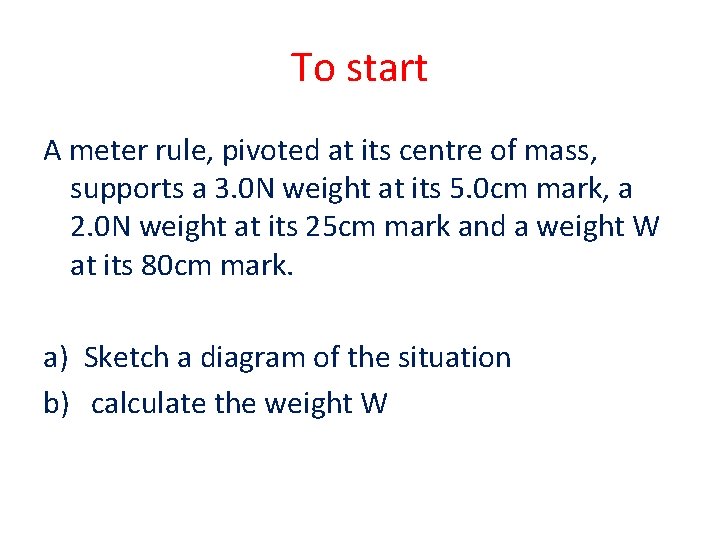 To start

A meter rule, pivoted at its centre of mass, supports a 3.0N weight at its 5.0cm mark, a 2.0N weight at its 25cm mark and a weight W at its 80cm mark.

a) Sketch a diagram of the situation
b) calculate the weight W